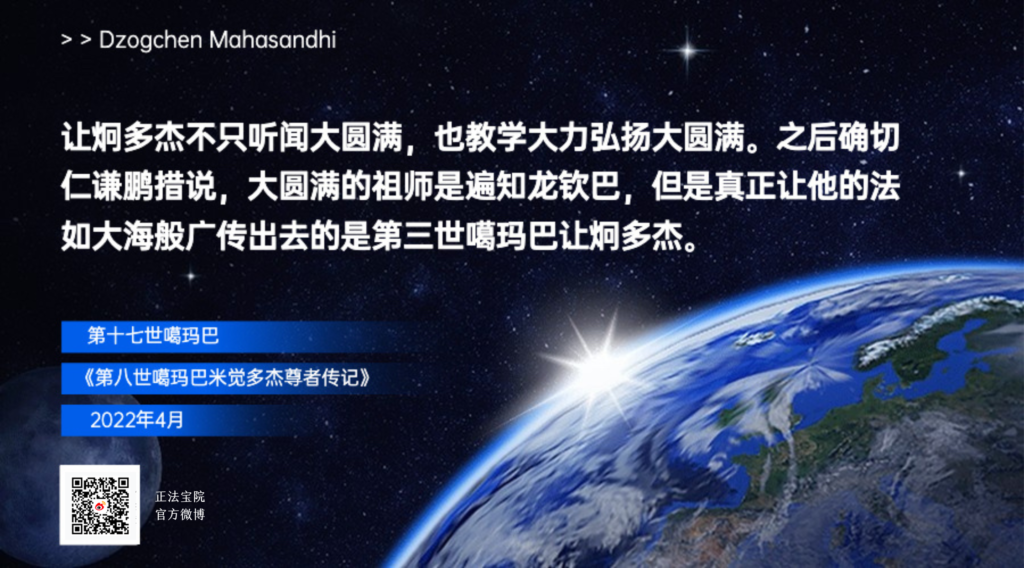 > > Dzogchen Mahasandhi

让炯多杰不只听闻大圆满，也教学大力弘扬大圆满。之后确切仁谦鹏措说，大圆满的祖师是遍知龙钦巴，但是真正让他的法如大海般广传出去的是第三世噶玛巴让炯多杰。

第十七世噶玛巴

《第八世噶玛巴米觉多杰尊者传记》

2022年4月

正法宝院
官方微博